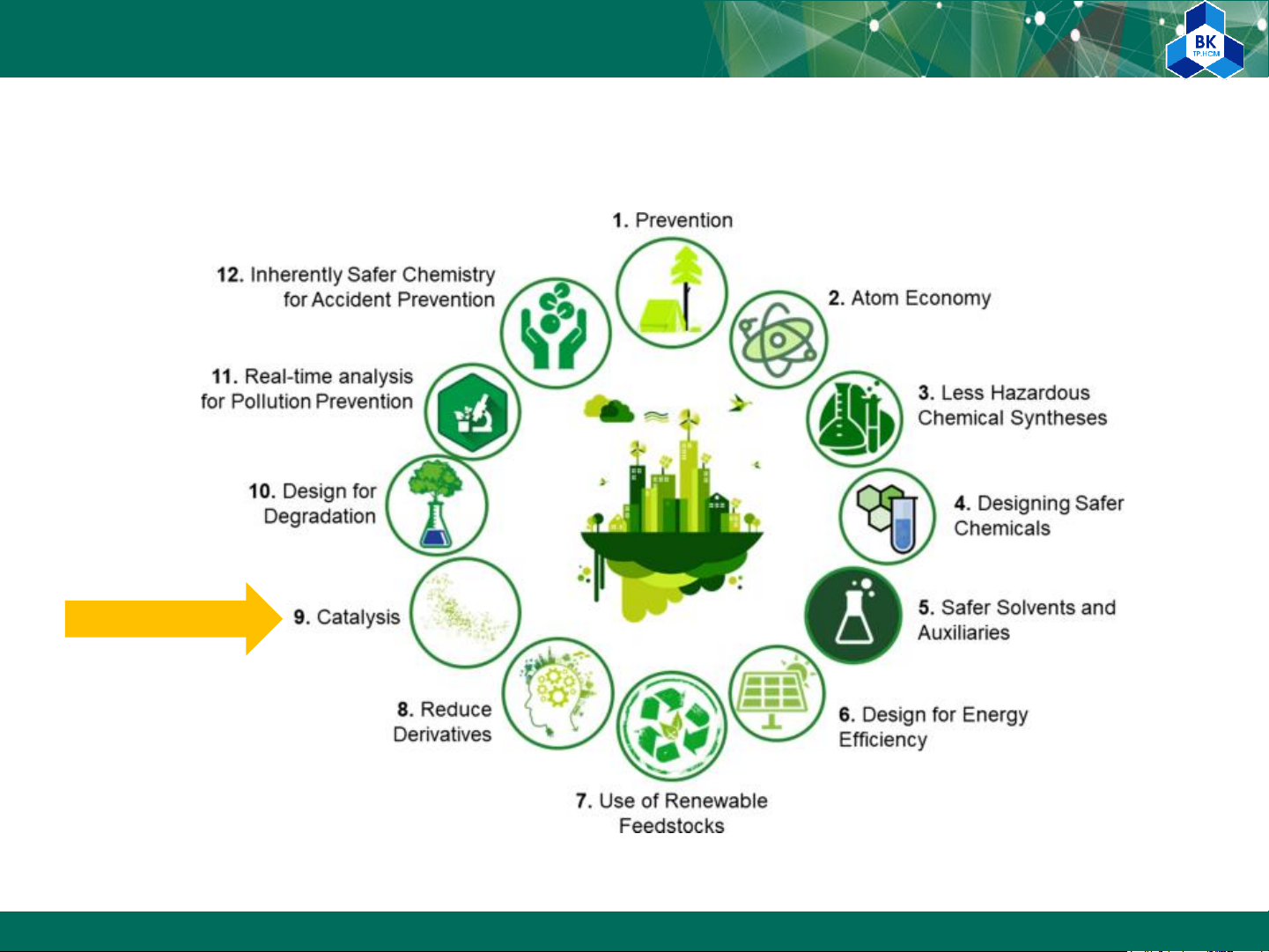 BK
TP.HCM

1. Prevention

2. Atom Economy

3. Less Hazardous Chemical Syntheses

4. Designing Safer Chemicals

5. Safer Solvents and Auxiliaries

6. Design for Energy Efficiency

7. Use of Renewable Feedstocks

8. Reduce Derivatives

9. Catalysis

10. Design for Degradation

11. Real-time analysis for Pollution Prevention

12. Inherently Safer Chemistry for Accident Prevention